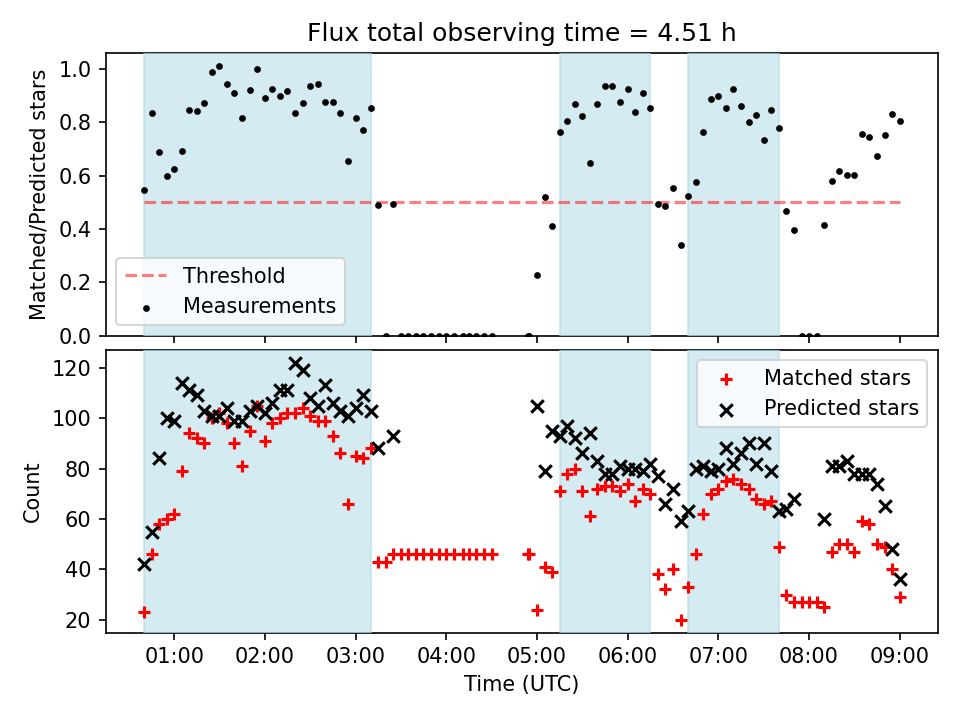 Flux total observing time = 4.51 h

Matched/Predicted stars

1.0
0.8
0.6
0.4
0.2
0.0

Threshold
Measurements

Count

120
100
80
60
40
20

Matched stars
Predicted stars

01:00 02:00 03:00 04:00 05:00 06:00 07:00 08:00 09:00

Time (UTC)